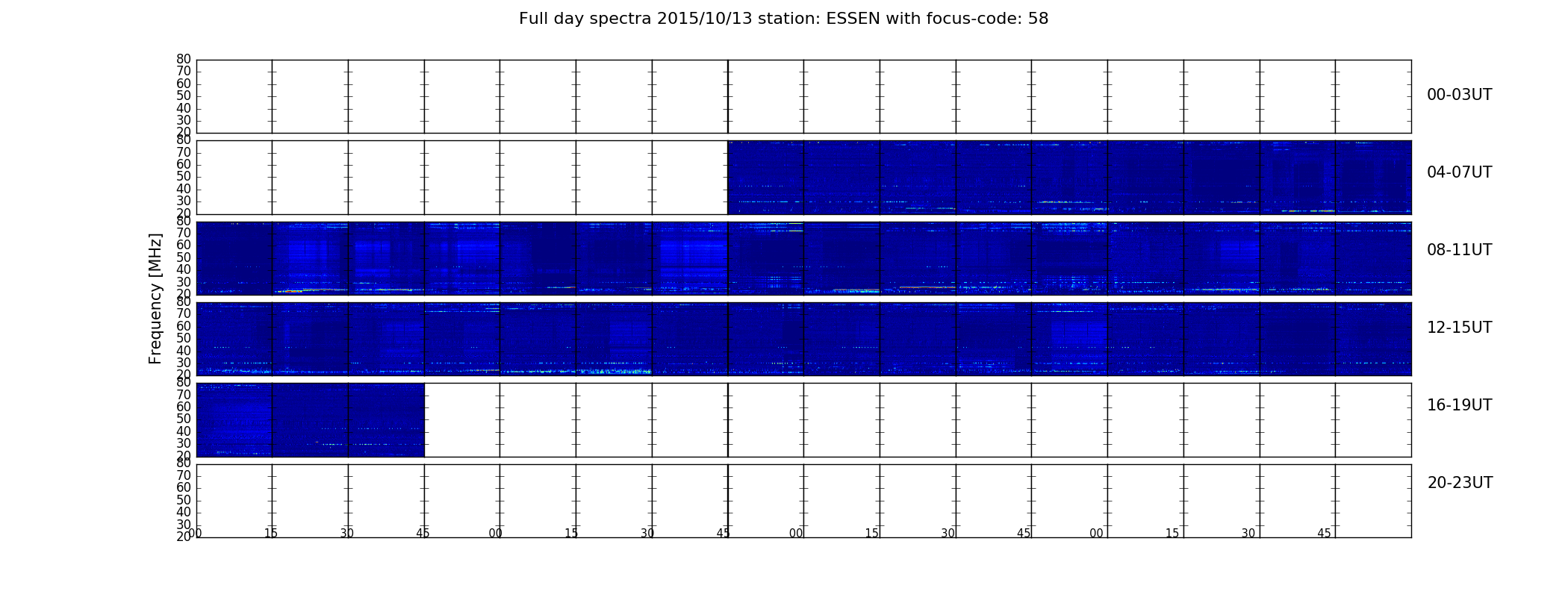 Full day spectra 2015/10/13 station: ESSEN with focus-code: 58

Frequency [MHz]

80
70
60
50
40
30
20

00-03UT

80
70
60
50
40
30
20

04-07UT

80
70
60
50
40
30
20

08-11UT

80
70
60
50
40
30
20

12-15UT

80
70
60
50
40
30
20

16-19UT

80
70
60
50
40
30
20

20-23UT

00 15 30 45 00 15 30 45 00 15 30 45 00 15 30 45